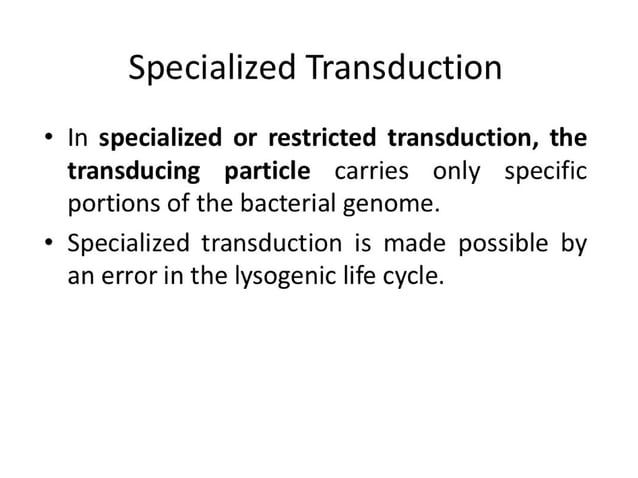 Specialized Transduction

• In specialized or restricted transduction, the transducing particle carries only specific portions of the bacterial genome.

• Specialized transduction is made possible by an error in the lysogenic life cycle.